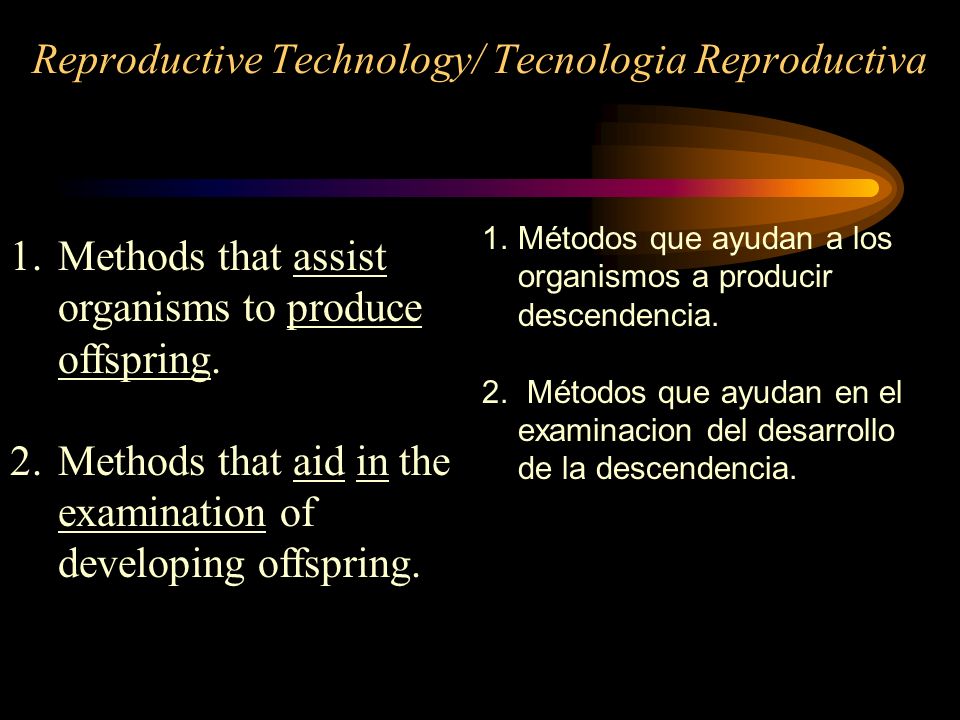 Reproductive Technology/ Tecnologia Reproductiva

1. Methods that assist organisms to produce offspring.

2. Methods that aid in the examination of developing offspring.

1. Métodos que ayudan a los organismos a producir descendencia.

2. Métodos que ayudan en el examinacion del desarrollo de la descendencia.